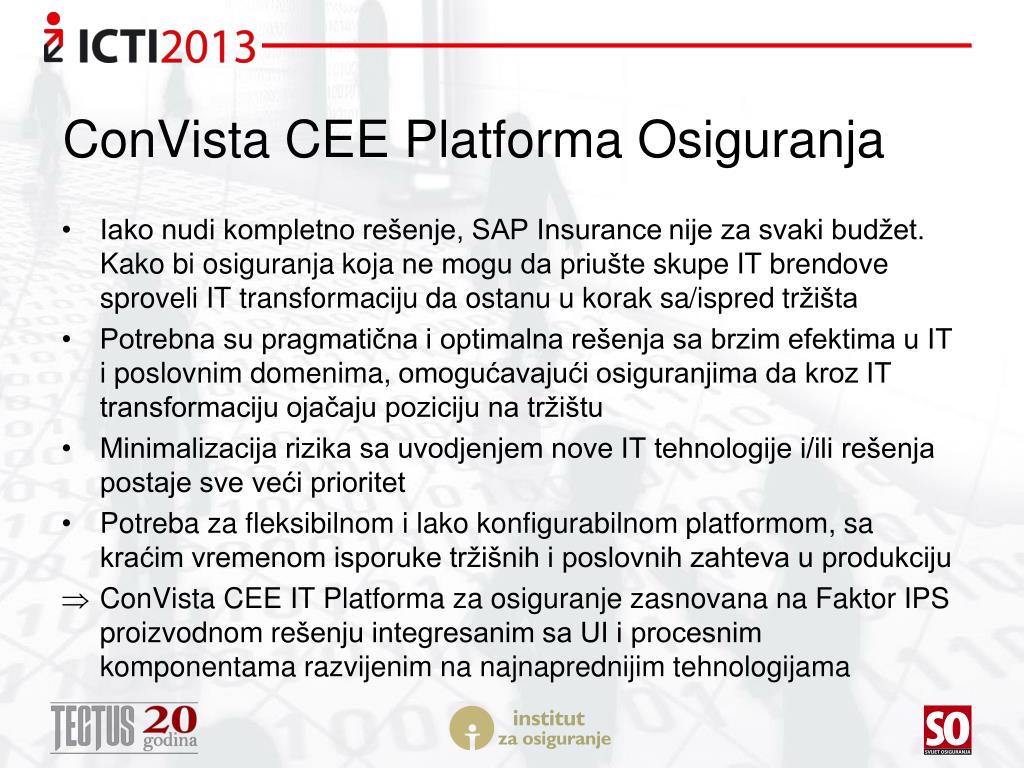 ICTI2013

ConVista CEE Platforma Osiguranja

• Iako nudi kompletno rešenje, SAP Insurance nije za svaki budžet. Kako bi osiguranja koja ne mogu da priušte skupe IT brendove sproveli IT transformaciju da ostanu u korak sa/ispred tržišta
• Potrebna su pragmatična i optimalna rešenja sa brzim efektima u IT i poslovnim domenima, omogućavajući osiguranjima da kroz IT transformaciju ojačaju poziciju na tržištu
• Minimalizacija rizika sa uvodjenjem nove IT tehnologije i/ili rešenja postaje sve veći prioritet
• Potreba za fleksibilnom i lako konfigurabilnom platformom, sa kraćim vremenom isporuke tržišnih i poslovnih zahteva u produkciju
$\Rightarrow$ ConVista CEE IT Platforma za osiguranje zasnovana na Faktor IPS proizvodnom rešenju integresanim sa UI i procesnim komponentama razvijenim na najnaprednijim tehnologijama

TECTUS 20 godina

institut za osiguranje

SO SVIJET OSIGURANJA